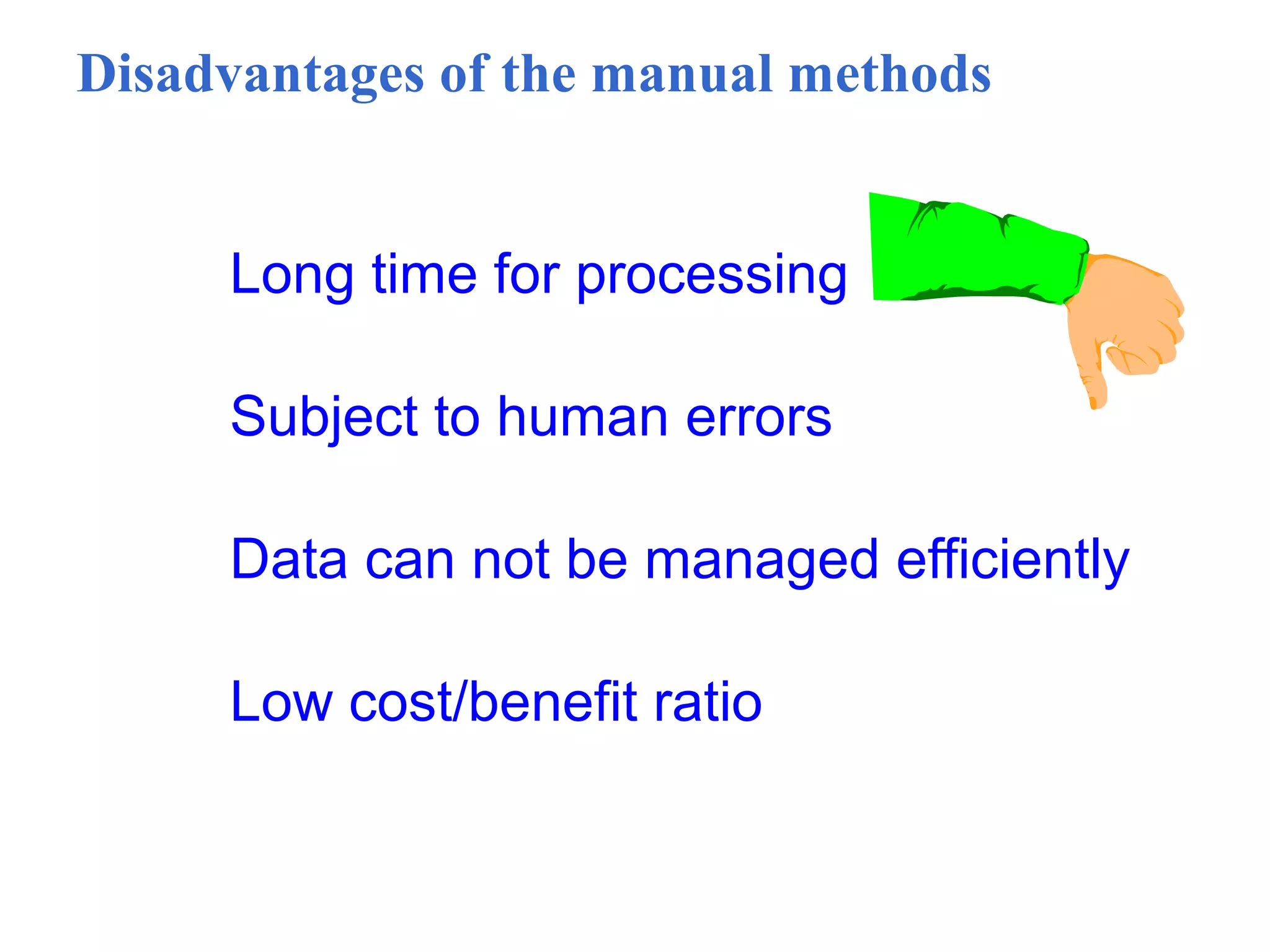 Disadvantages of the manual methods

Long time for processing

Subject to human errors

Data can not be managed efficiently

Low cost/benefit ratio